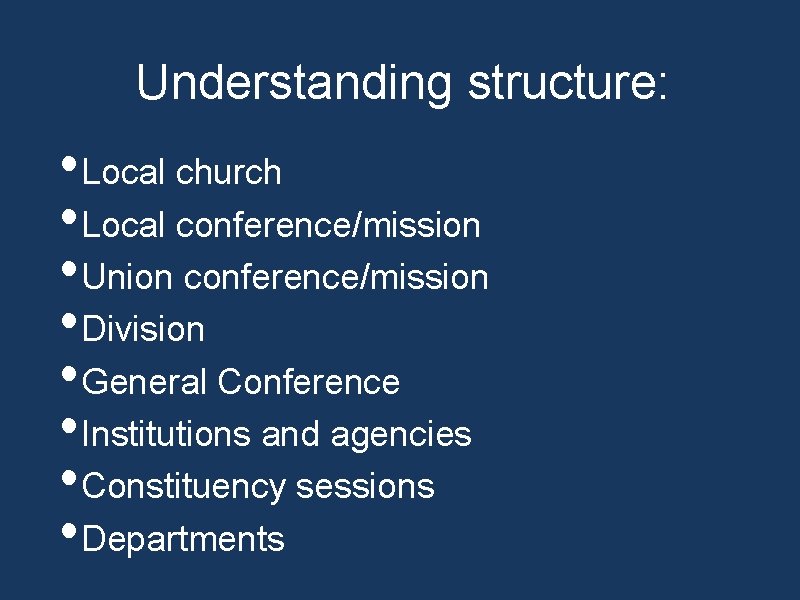 Understanding structure:

• Local church
• Local conference/mission
• Union conference/mission
• Division
• General Conference
• Institutions and agencies
• Constituency sessions
• Departments